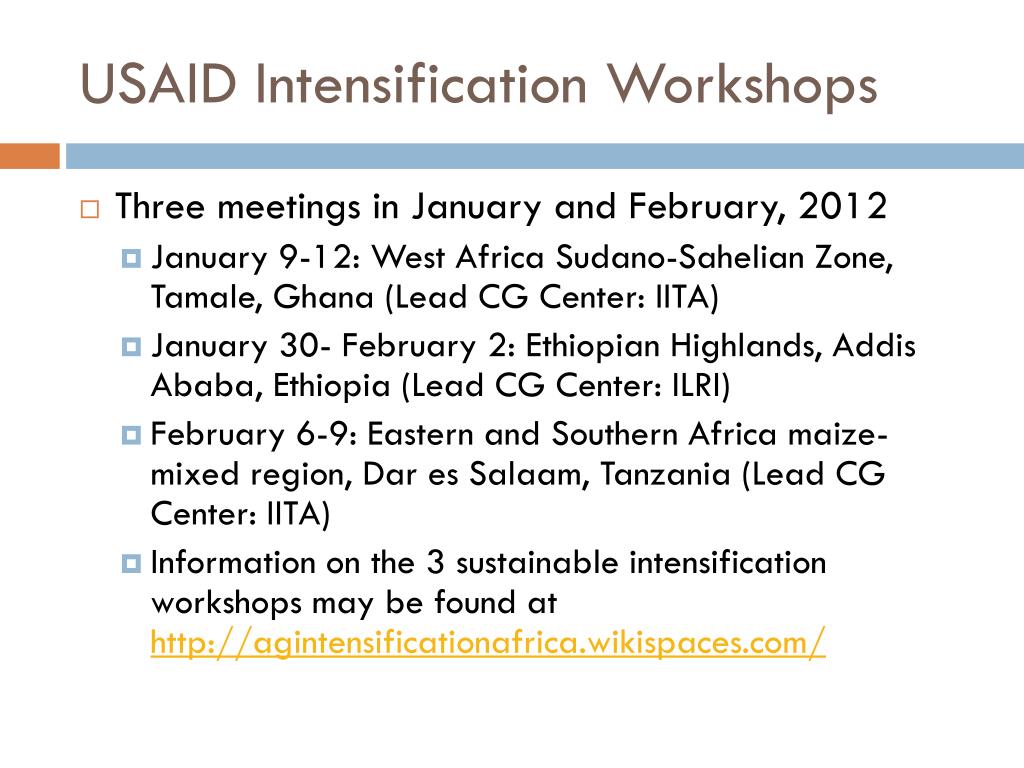 USAID Intensification Workshops

Three meetings in January and February, 2012

January 9-12: West Africa Sudano-Sahelian Zone, Tamale, Ghana (Lead CG Center: IITA)

January 30- February 2: Ethiopian Highlands, Addis Ababa, Ethiopia (Lead CG Center: ILRI)

February 6-9: Eastern and Southern Africa maize-mixed region, Dar es Salaam, Tanzania (Lead CG Center: IITA)

Information on the 3 sustainable intensification workshops may be found at http://agintensificationafrica.wikispaces.com/